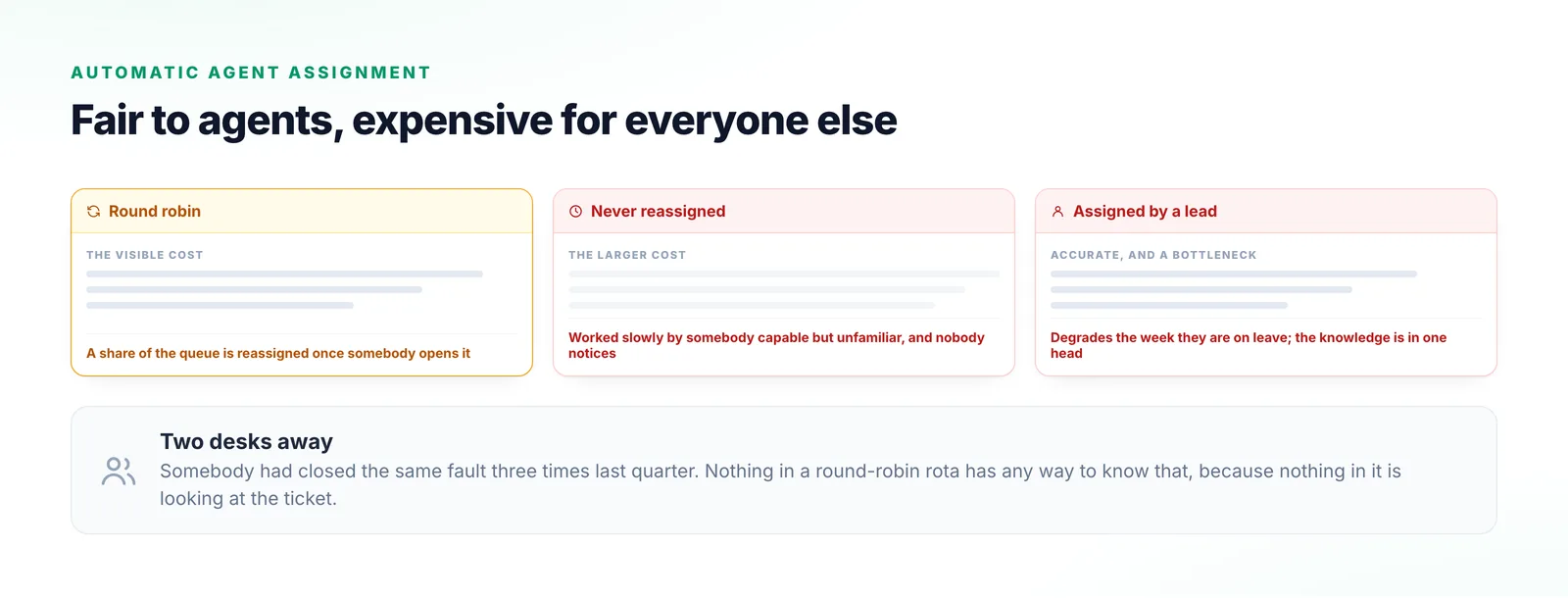 AUTOMATIC AGENT ASSIGNMENT

Fair to agents, expensive for everyone else

Round robin

THE VISIBLE COST

A share of the queue is reassigned once somebody opens it

Never reassigned

THE LARGER COST

Worked slowly by somebody capable but unfamiliar, and nobody notices

Assigned by a lead

ACCURATE, AND A BOTTLENECK

Degrades the week they are on leave; the knowledge is in one head

Two desks away

Somebody had closed the same fault three times last quarter. Nothing in a round-robin rota has any way to know that, because nothing in it is looking at the ticket.